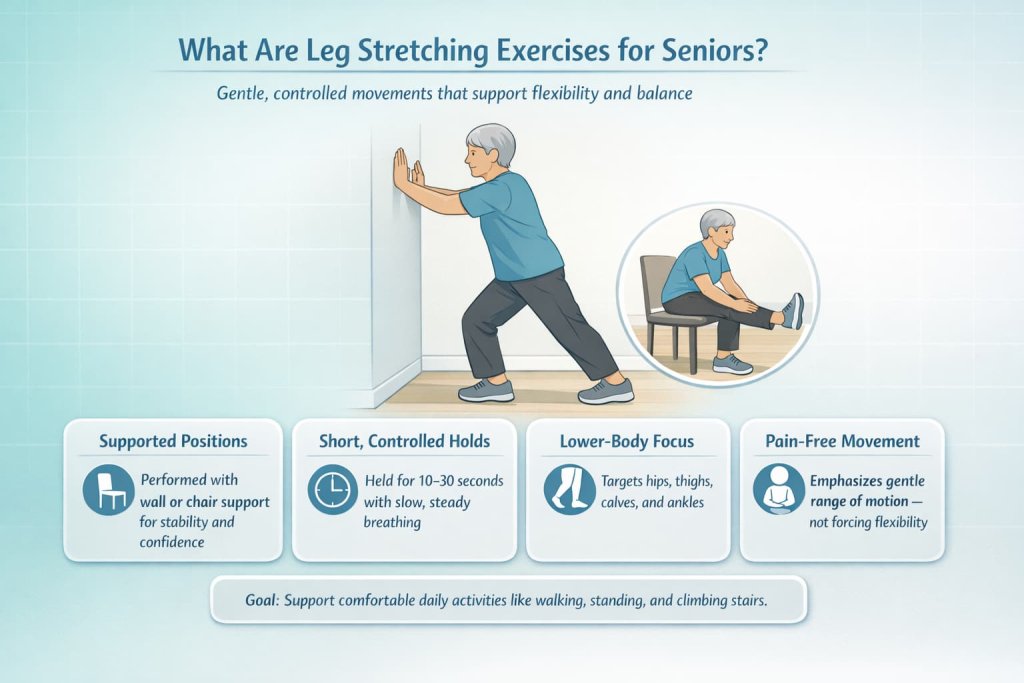 What Are Leg Stretching Exercises for Seniors?

Gentle, controlled movements that support flexibility and balance

Supported Positions

Performed with wall or chair support for stability and confidence

Short, Controlled Holds

Held for 10–30 seconds with slow, steady breathing

Lower-Body Focus

Targets hips, thighs, calves, and ankles

Pain-Free Movement

Emphasizes gentle range of motion — not forcing flexibility

Goal: Support comfortable daily activities like walking, standing, and climbing stairs.